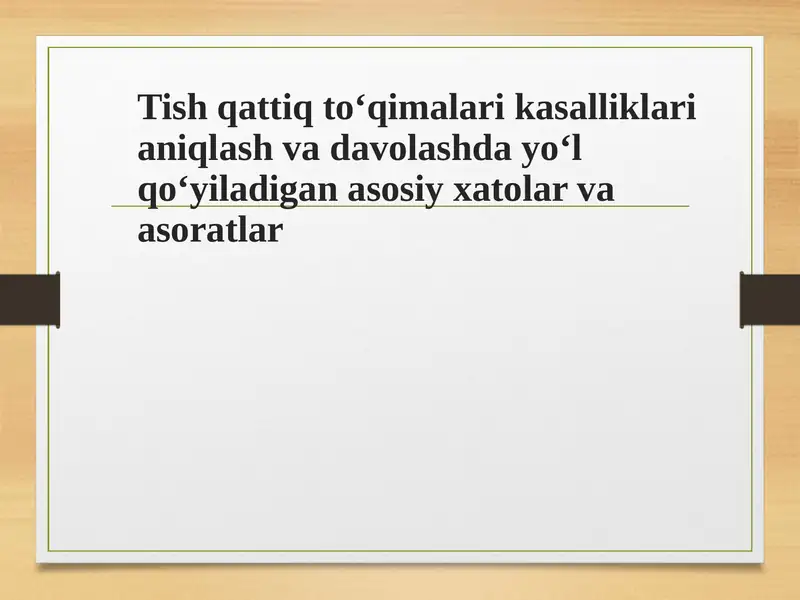 Tish qattiq to‘qimalari kasalliklari aniqlash va davolashda yo‘l qo‘yiladigan asosiy xatolar va asoratlar